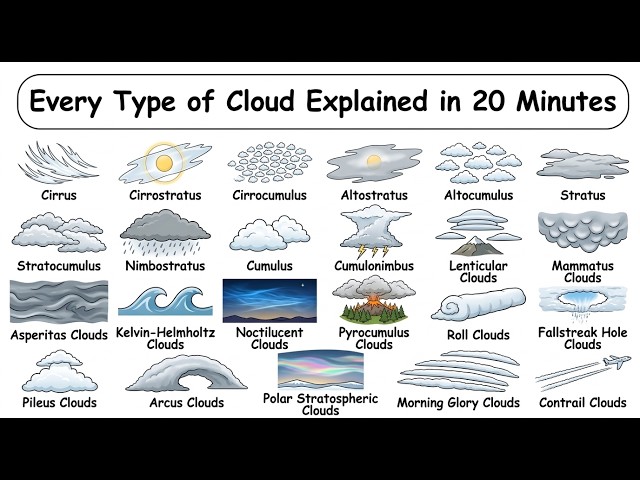 Every Type of Cloud Explained in 20 Minutes

Cirrus
Cirrostratus
Cirrocumulus
Altostratus
Altocumulus
Stratus

Stratocumulus
Nimbostratus
Cumulus
Cumulonimbus
Lenticular Clouds
Mammatus Clouds

Asperitas Clouds
Kelvin-Helmholtz Clouds
Noctilucent Clouds
Pyrocumulus Clouds
Roll Clouds
Fallstreak Hole Clouds

Pileus Clouds
Arcus Clouds
Polar Stratospheric Clouds
Morning Glory Clouds
Contrail Clouds